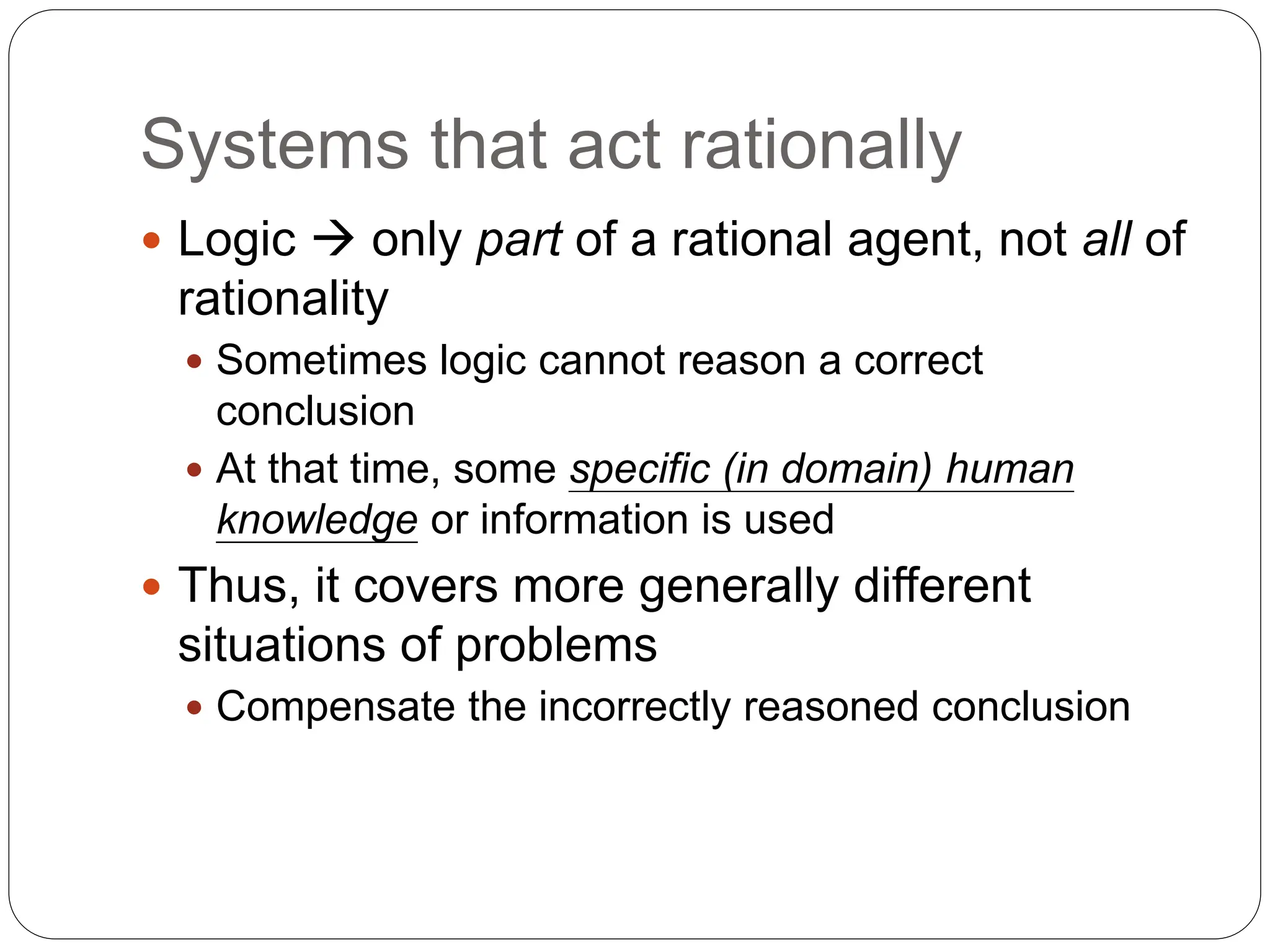 Systems that act rationally

- Logic → only part of a rational agent, not all of rationality
  - Sometimes logic cannot reason a correct conclusion
  - At that time, some specific (in domain) human knowledge or information is used
- Thus, it covers more generally different situations of problems
  - Compensate the incorrectly reasoned conclusion